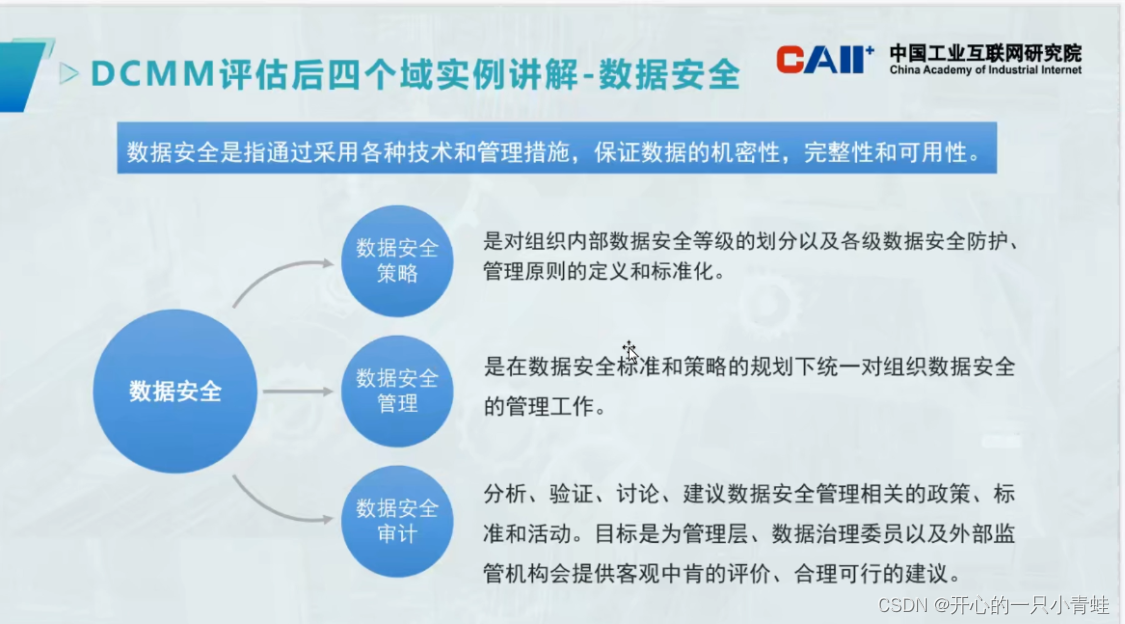 DCMM评估后四个域实例讲解-数据安全

CAII+ 中国工业互联网研究院 China Academy of Industrial Internet

数据安全是指通过采用各种技术和管理措施，保证数据的机密性，完整性和可用性。

数据安全

数据安全策略

是对组织内部数据安全等级的划分以及各级数据安全防护、管理原则的定义和标准化。

数据安全管理

是在数据安全标准和策略的规划下统一对组织数据安全的管理工作。

数据安全审计

分析、验证、讨论、建议数据安全管理相关的政策、标准和活动。目标是为管理层、数据治理委员以及外部监管机构会提供客观中肯的评价、合理可行的建议。

CSDN @开心的一只小青蛙